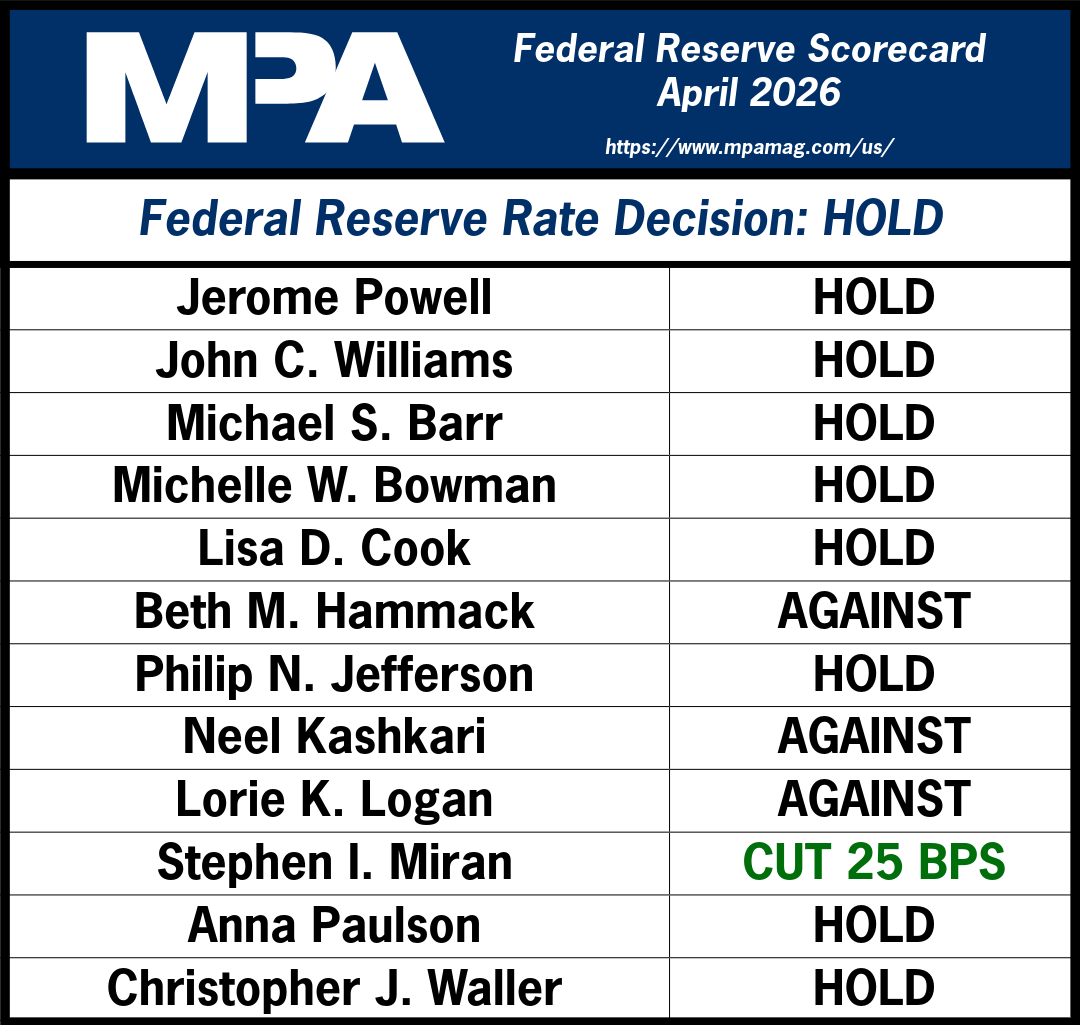 MPA

Federal Reserve Scorecard
April 2026

https://www.mpamag.com/us/

Federal Reserve Rate Decision: HOLD

| Jerome Powell | HOLD |
|---|---|
| John C. Williams | HOLD |
| Michael S. Barr | HOLD |
| Michelle W. Bowman | HOLD |
| Lisa D. Cook | HOLD |
| Beth M. Hammack | AGAINST |
| Philip N. Jefferson | HOLD |
| Neel Kashkari | AGAINST |
| Lorie K. Logan | AGAINST |
| Stephen I. Miran | CUT 25 BPS |
| Anna Paulson | HOLD |
| Christopher J. Waller | HOLD |